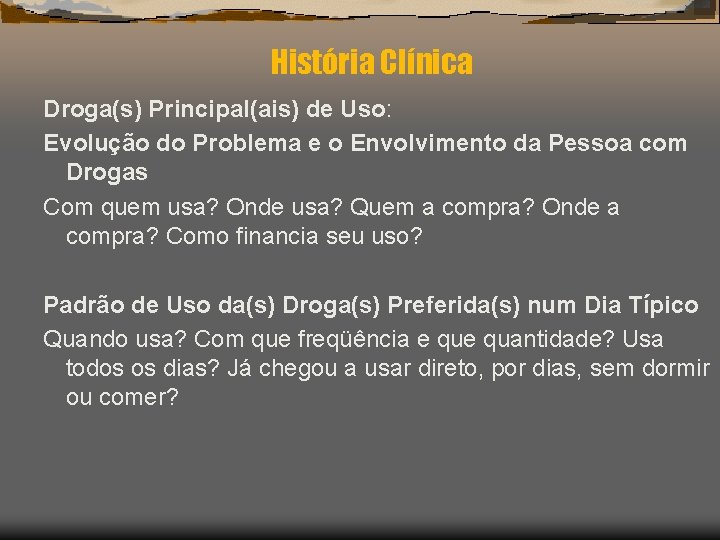 História Clínica

Droga(s) Principal(ais) de Uso:

Evolução do Problema e o Envolvimento da Pessoa com Drogas

Com quem usa? Onde usa? Quem a compra? Onde a compra? Como financia seu uso?

Padrão de Uso da(s) Droga(s) Preferida(s) num Dia Típico

Quando usa? Com que freqüência e que quantidade? Usa todos os dias? Já chegou a usar direto, por dias, sem dormir ou comer?